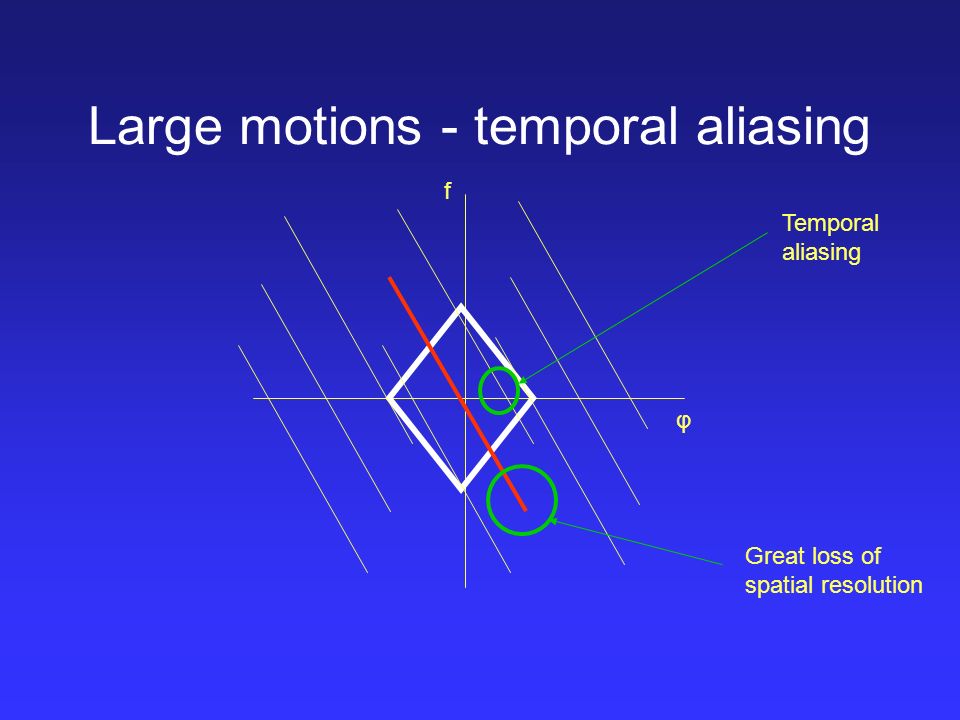 Large motions - temporal aliasing

f

Temporal aliasing

φ

Great loss of spatial resolution